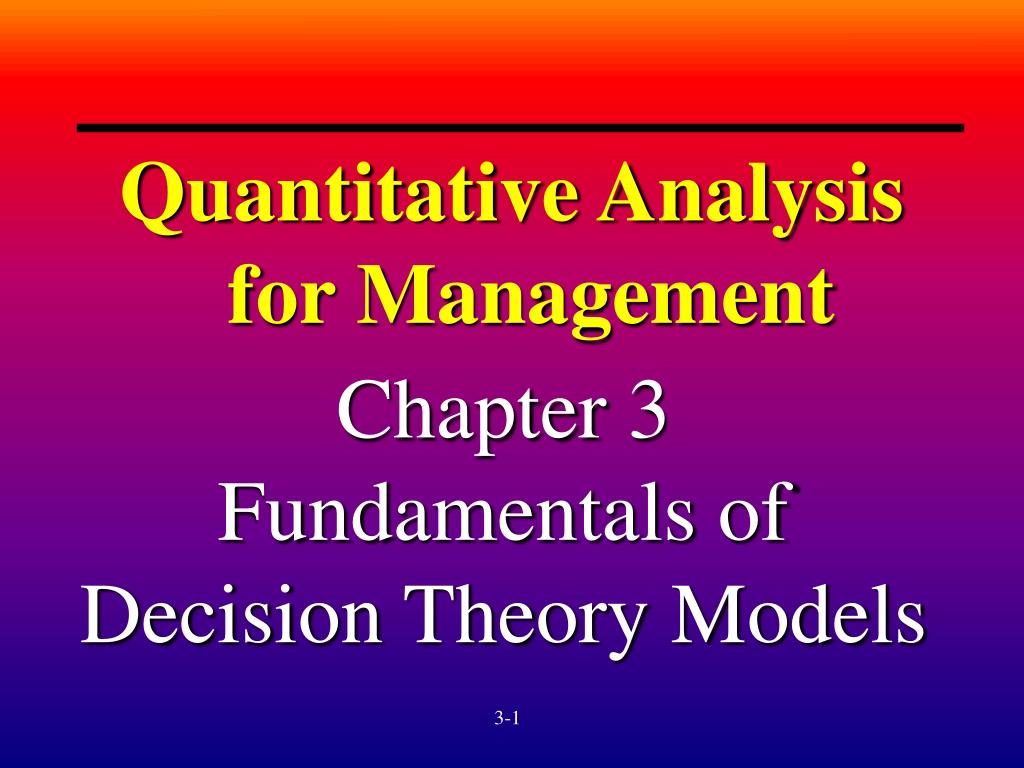 Quantitative Analysis for Management

Chapter 3
Fundamentals of
Decision Theory Models

3-1